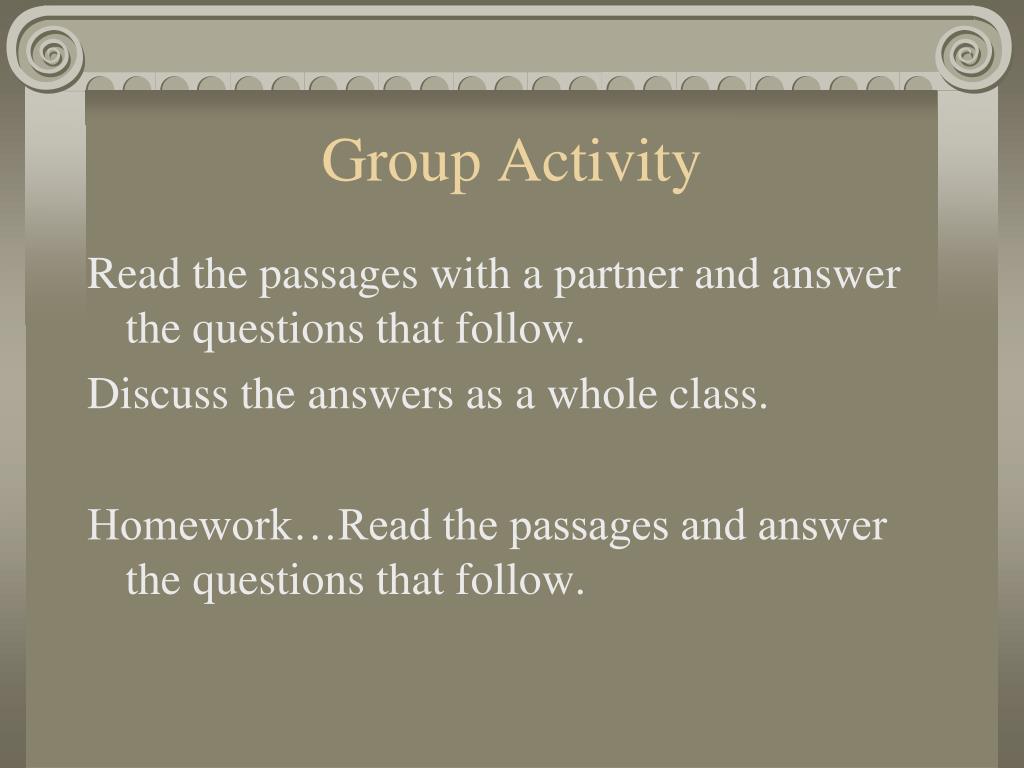 Group Activity

Read the passages with a partner and answer the questions that follow.

Discuss the answers as a whole class.

Homework…Read the passages and answer the questions that follow.